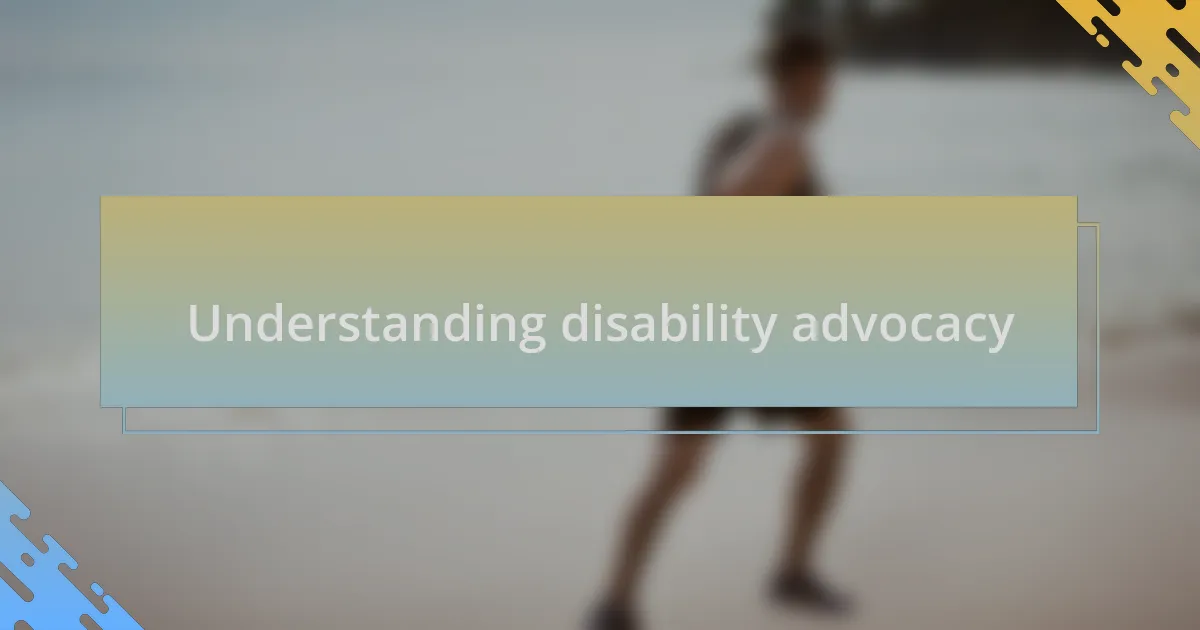 Understanding disability advocacy